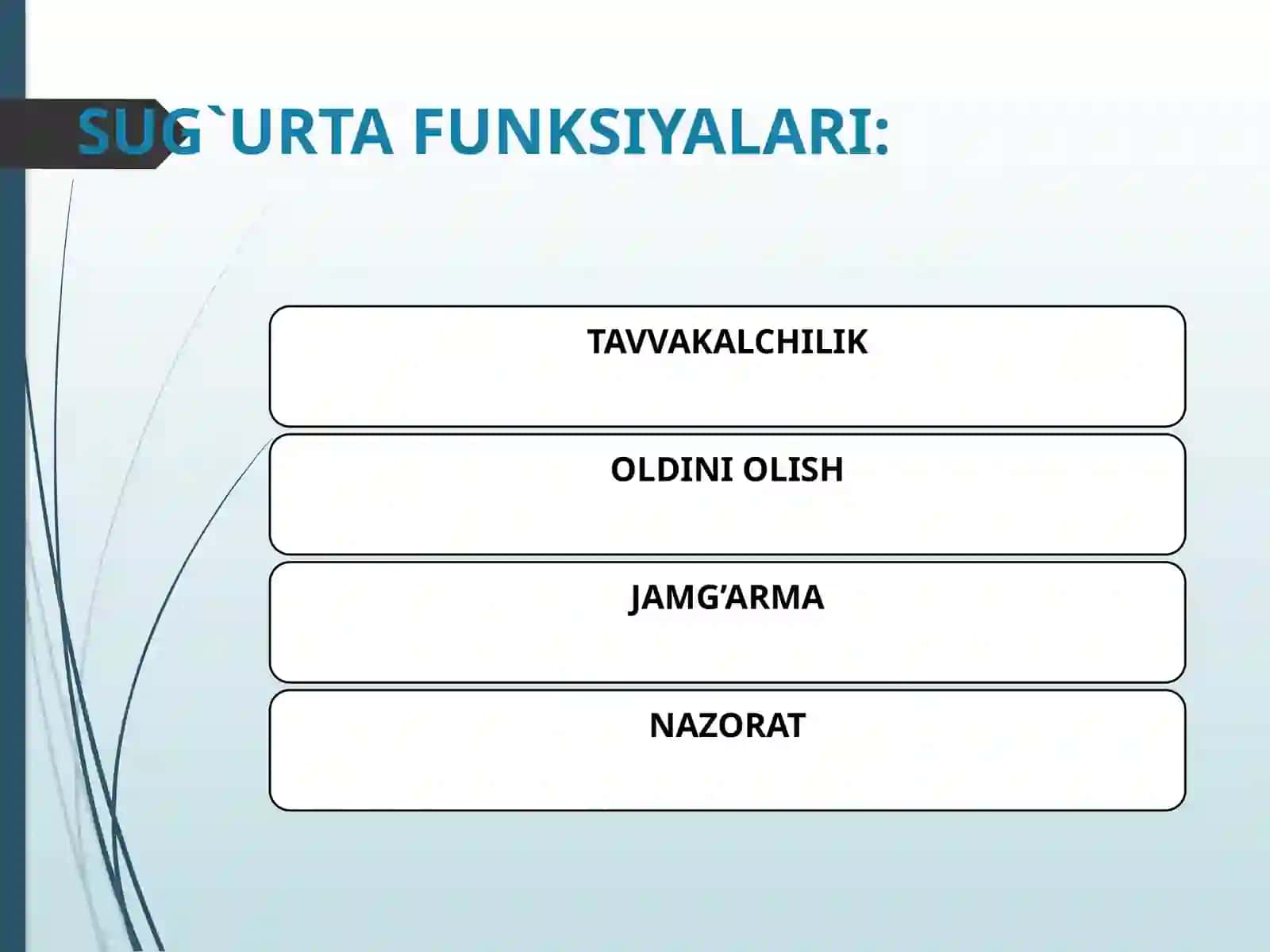 SUG`URTA FUNKSIYALARI:

TAVVAKALCHILIK

OLDINI OLISH

JAMG’ARMA

NAZORAT